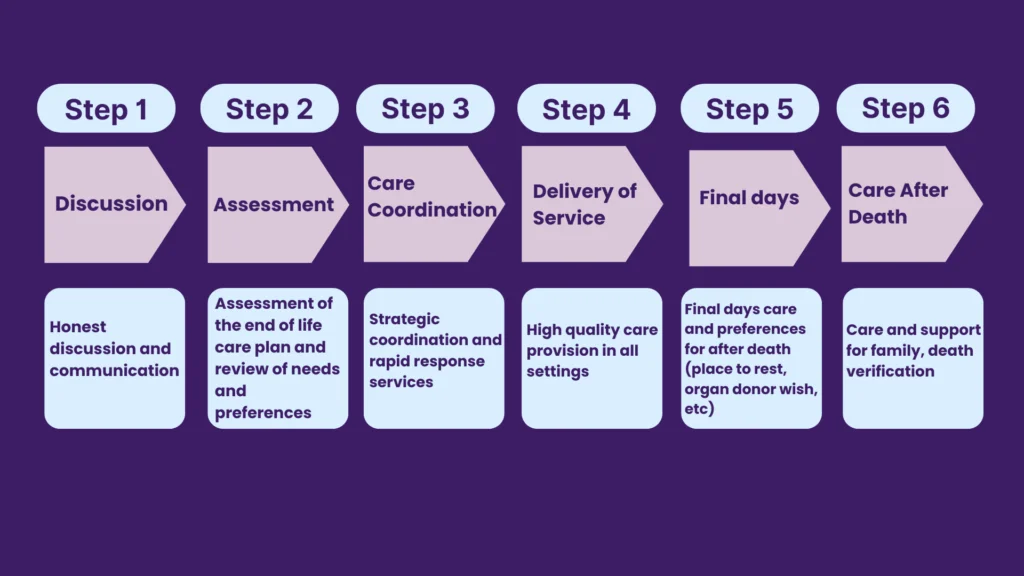 Step 1

Discussion

Honest discussion and communication

Step 2

Assessment

Assessment of the end of life care plan and review of needs and preferences

Step 3

Care Coordination

Strategic coordination and rapid response services

Step 4

Delivery of Service

High quality care provision in all settings

Step 5

Final days

Final days care and preferences for after death (place to rest, organ donor wish, etc)

Step 6

Care After Death

Care and support for family, death verification